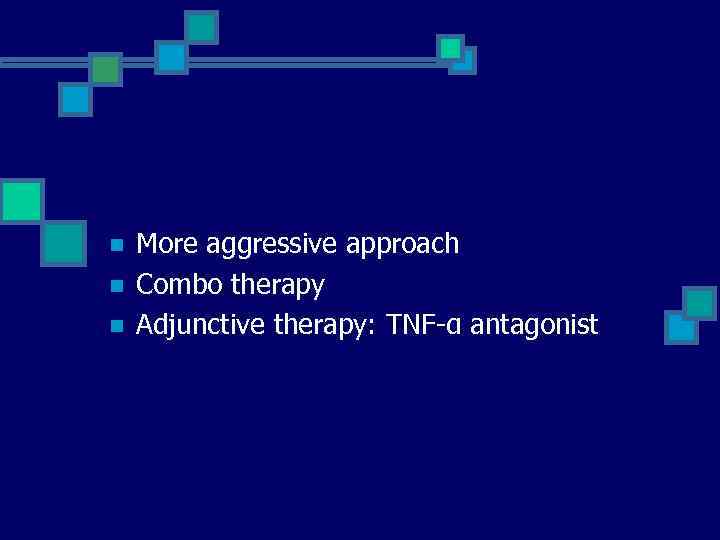 - More aggressive approach
- Combo therapy
- Adjunctive therapy: TNF-α antagonist